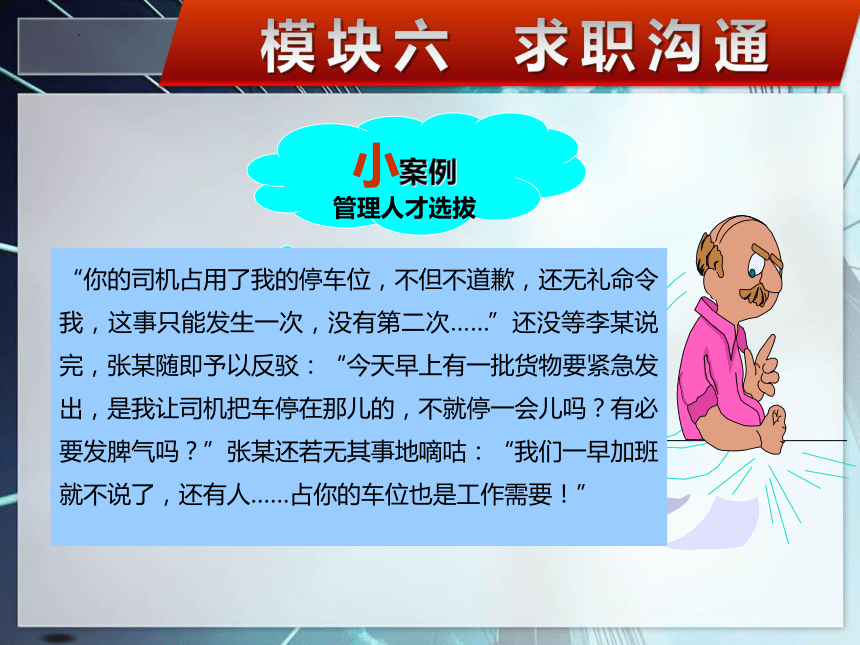 模块六　求职沟通

小案例
管理人才选拔

“你的司机占用了我的停车位，不但不道歉，还无礼命令我，这事只能发生一次，没有第二次……”还没等李某说完，张某随即予以反驳：“今天早上有一批货物要紧急发出，是我让司机把车停在那儿的，不就停一会儿吗？有必要发脾气吗？”张某还若无其事地嘀咕：“我们一早加班就不说了，还有人……占你的车位也是工作需要！”